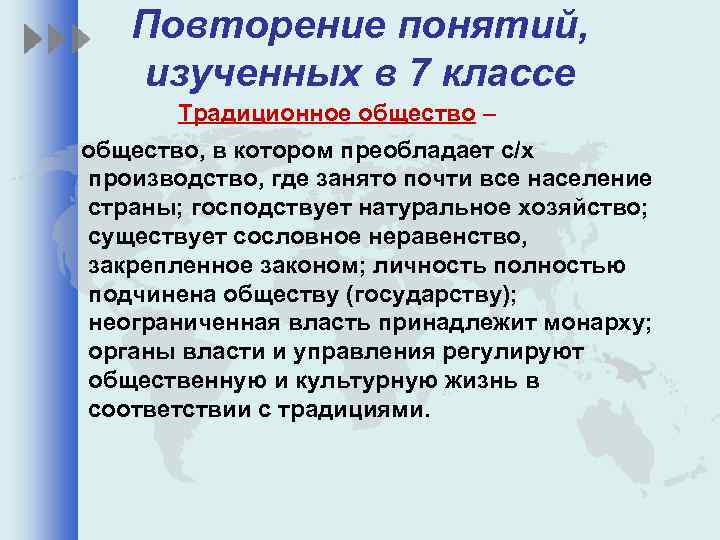 Повторение понятий, изученных в 7 классе

Традиционное общество –

общество, в котором преобладает с/х производство, где занято почти все население страны; господствует натуральное хозяйство; существует сословное неравенство, закрепленное законом; личность полностью подчинена обществу (государству); неограниченная власть принадлежит монарху; органы власти и управления регулируют общественную и культурную жизнь в соответствии с традициями.